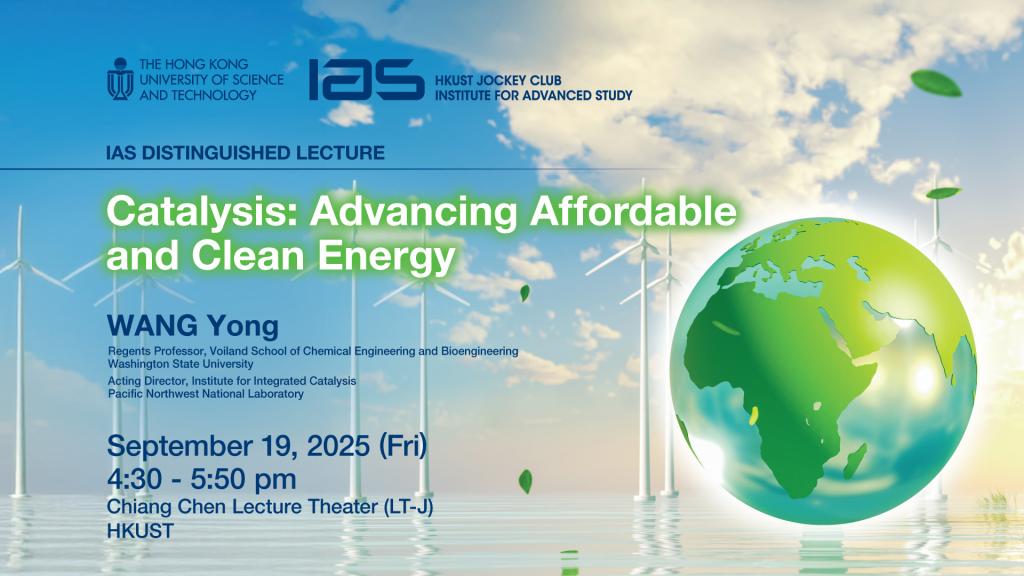 THE HONG KONG UNIVERSITY OF SCIENCE AND TECHNOLOGY

IAS

HKUST JOCKEY CLUB INSTITUTE FOR ADVANCED STUDY

IAS DISTINGUISHED LECTURE

Catalysis: Advancing Affordable and Clean Energy

WANG Yong

Regents Professor, Voiland School of Chemical Engineering and Bioengineering
Washington State University

Acting Director, Institute for Integrated Catalysis
Pacific Northwest National Laboratory

September 19, 2025 (Fri)
4:30 - 5:50 pm
Chiang Chen Lecture Theater (LT-J)
HKUST